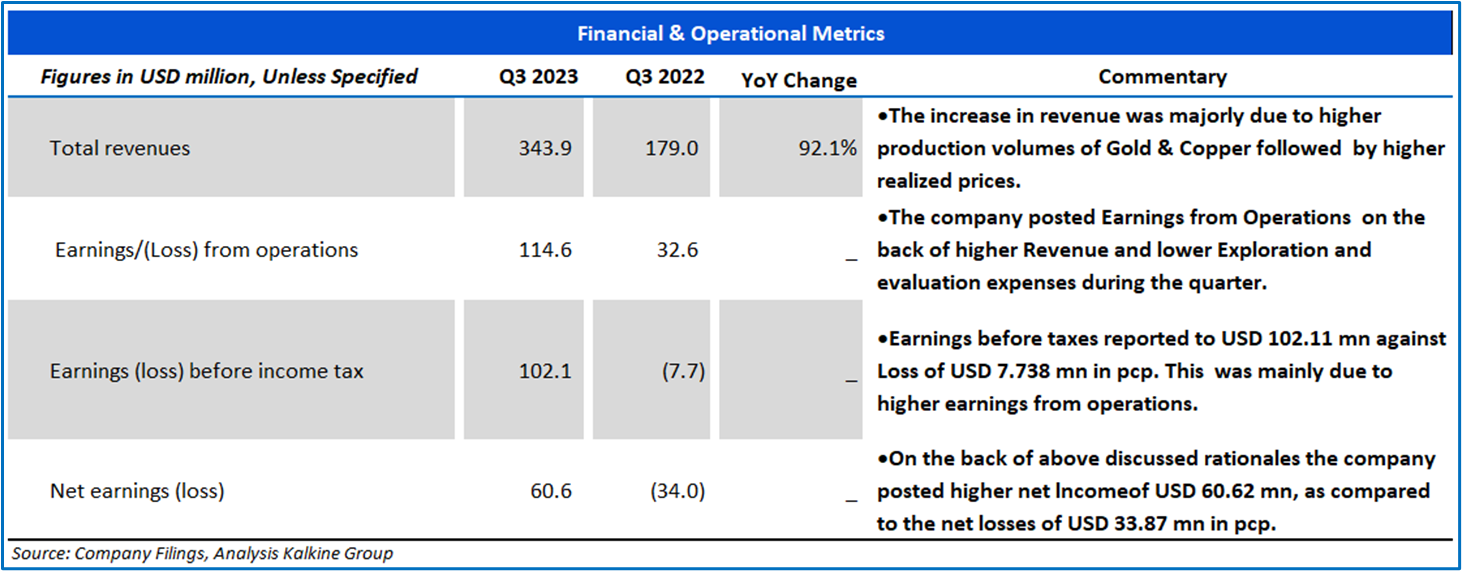 Financial & Operational Metrics

| Figures in USD million, Unless Specified | Q3 2023 | Q3 2022 | YoY Change | Commentary |
|---|---|---|---|---|
| Total revenues | 343.9 | 179.0 | 92.1% | •The increase in revenue was majorly due to higher production volumes of Gold & Copper followed by higher realized prices. |
| Earnings/(Loss) from operations | 114.6 | 32.6 | _ | •The company posted Earnings from Operations on the back of higher Revenue and lower Exploration and evaluation expenses during the quarter. |
| Earnings (loss) before income tax | 102.1 | (7.7) | _ | •Earnings before taxes reported to USD 102.11 mn against Loss of USD 7.738 mn in pcp. This was mainly due to higher earnings from operations. |
| Net earnings (loss) | 60.6 | (34.0) | _ | •On the back of above discussed rationales the company posted higher net Incomeof USD 60.62 mn, as compared to the net losses of USD 33.87 mn in pcp. |

Source: Company Filings, Analysis Kalkine Group